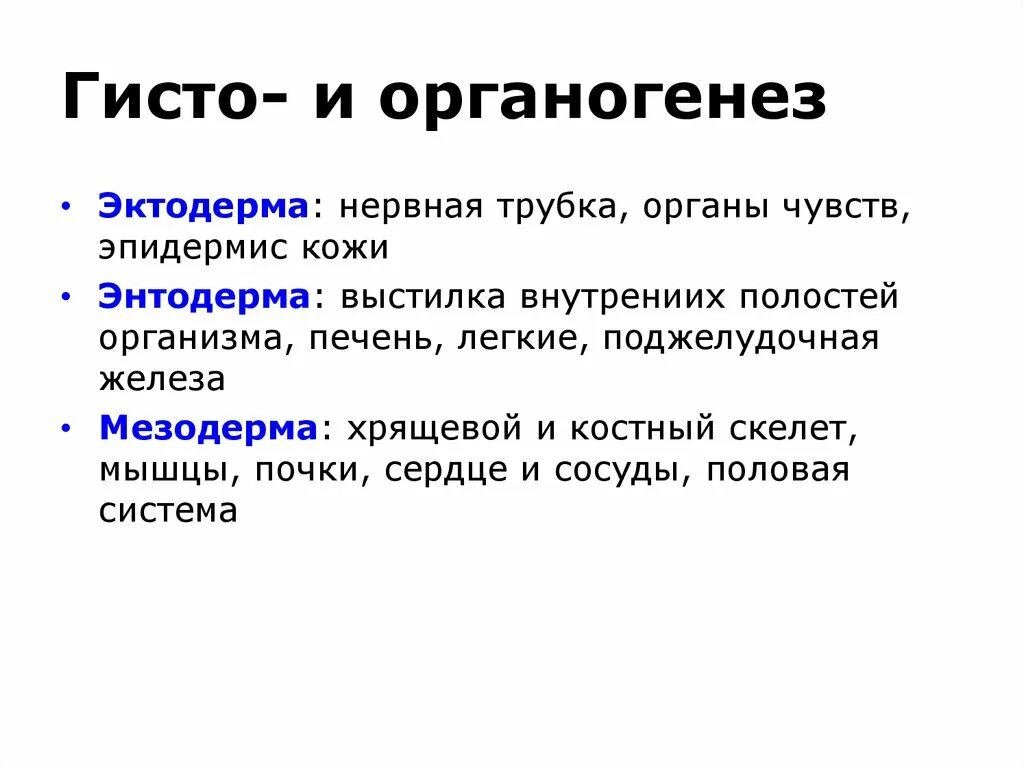 Гисто- и органогенез

• Эктодерма: нервная трубка, органы чувств, эпидермис кожи

• Энтодерма: выстилка внутрениих полостей организма, печень, легкие, поджелудочная железа

• Мезодерма: хрящевой и костный скелет, мышцы, почки, сердце и сосуды, половая система